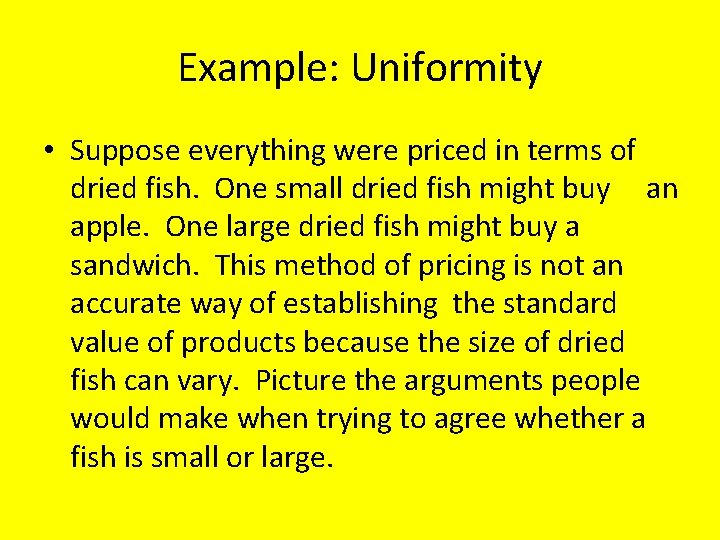 Example: Uniformity

• Suppose everything were priced in terms of dried fish. One small dried fish might buy an apple. One large dried fish might buy a sandwich. This method of pricing is not an accurate way of establishing the standard value of products because the size of dried fish can vary. Picture the arguments people would make when trying to agree whether a fish is small or large.